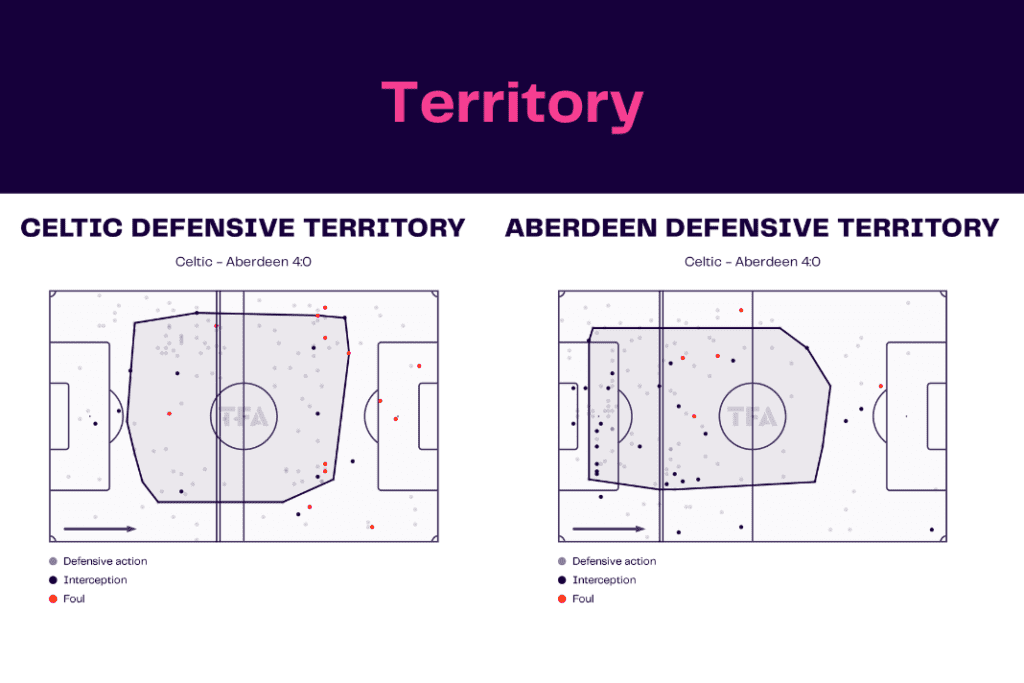 Territory

CELTIC DEFENSIVE TERRITORY

Celtic - Aberdeen 4:0

TFA

Defensive action
Interception
Foul

ABERDEEN DEFENSIVE TERRITORY

Celtic - Aberdeen 4:0

TFA

Defensive action
Interception
Foul